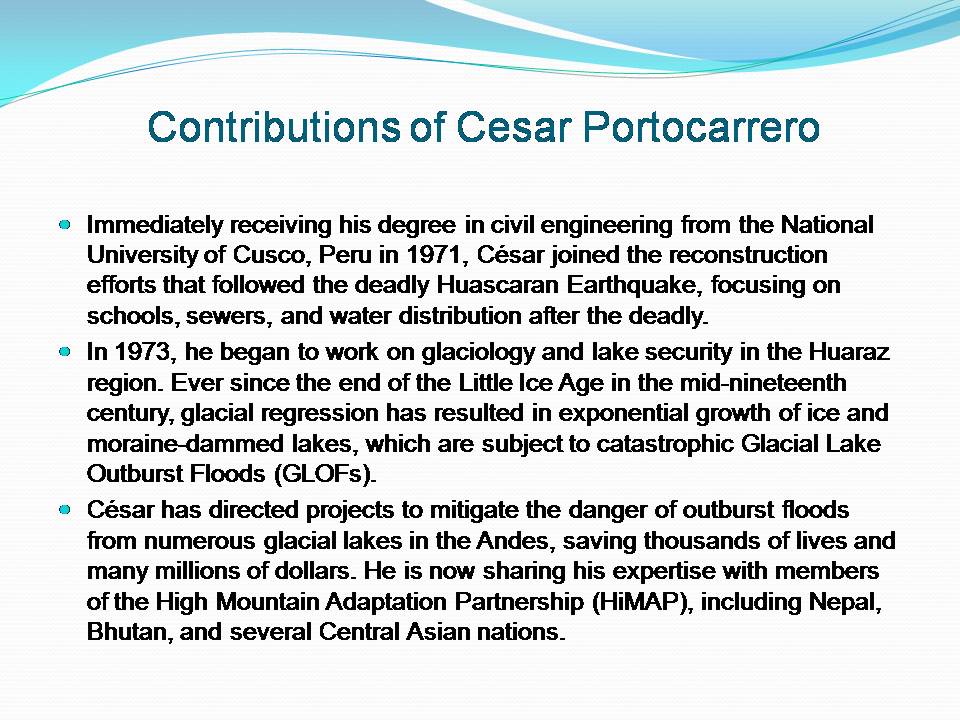 Contributions of Cesar Portocarrero

Immediately receiving his degree in civil engineering from the National University of Cusco, Peru in 1971, César joined the reconstruction efforts that followed the deadly Huascaran Earthquake, focusing on schools, sewers, and water distribution after the deadly.

In 1973, he began to work on glaciology and lake security in the Huaraz region. Ever since the end of the Little Ice Age in the mid-nineteenth century, glacial regression has resulted in exponential growth of ice and moraine-dammed lakes, which are subject to catastrophic Glacial Lake Outburst Floods (GLOFs).

César has directed projects to mitigate the danger of outburst floods from numerous glacial lakes in the Andes, saving thousands of lives and many millions of dollars. He is now sharing his expertise with members of the High Mountain Adaptation Partnership (HiMAP), including Nepal, Bhutan, and several Central Asian nations.